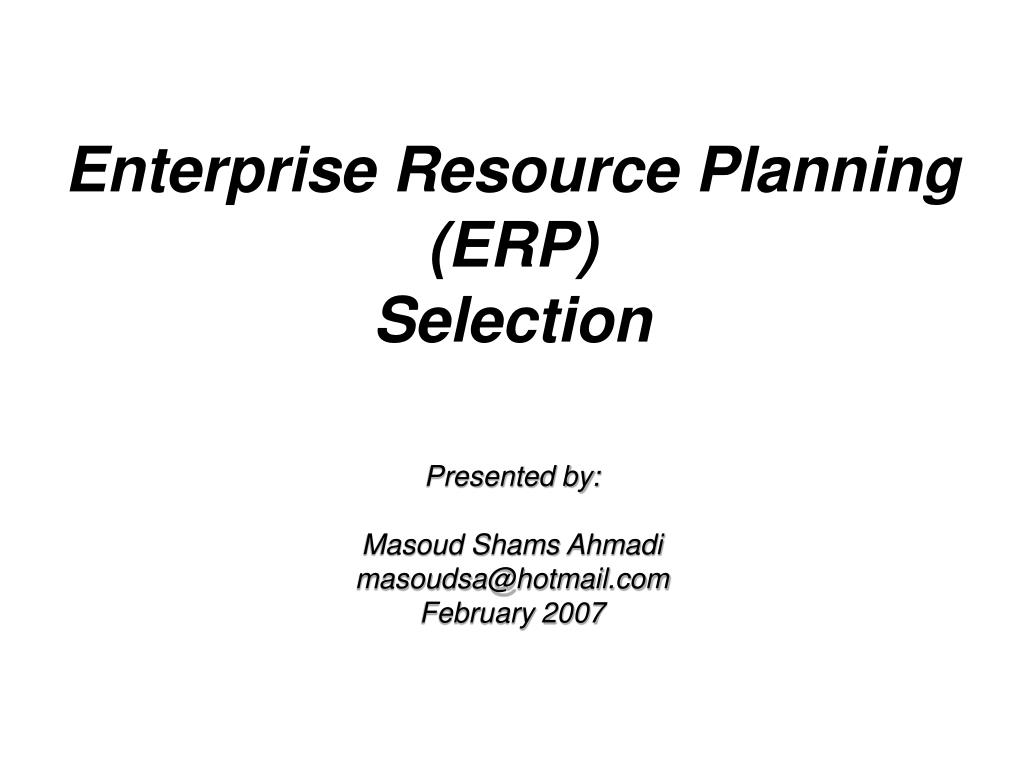 Enterprise Resource Planning
(ERP)
Selection

Presented by:

Masoud Shams Ahmadi
masoudsa@hotmail.com
February 2007